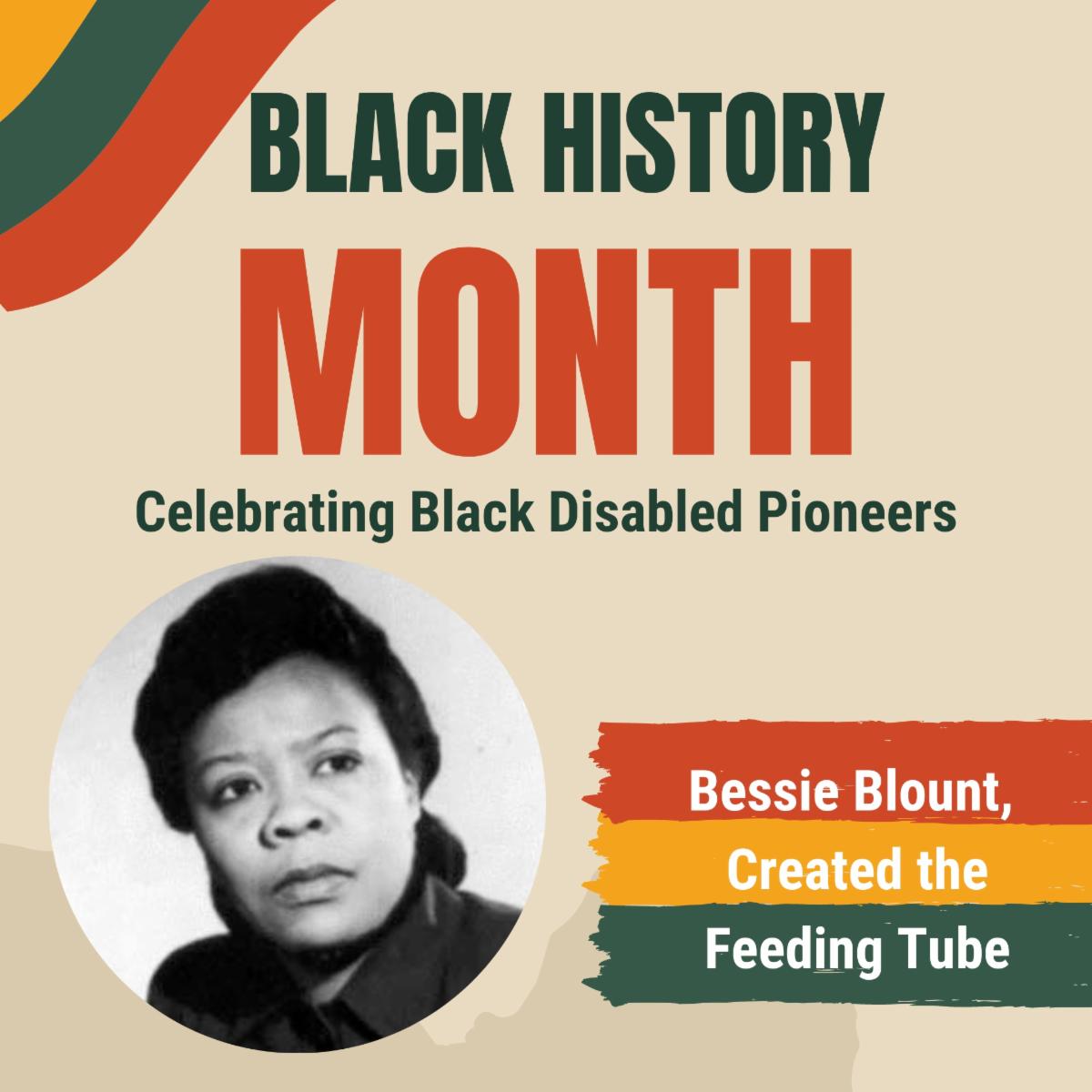 BLACK HISTORY
MONTH
Celebrating Black Disabled Pioneers

Bessie Blount, Created the Feeding Tube